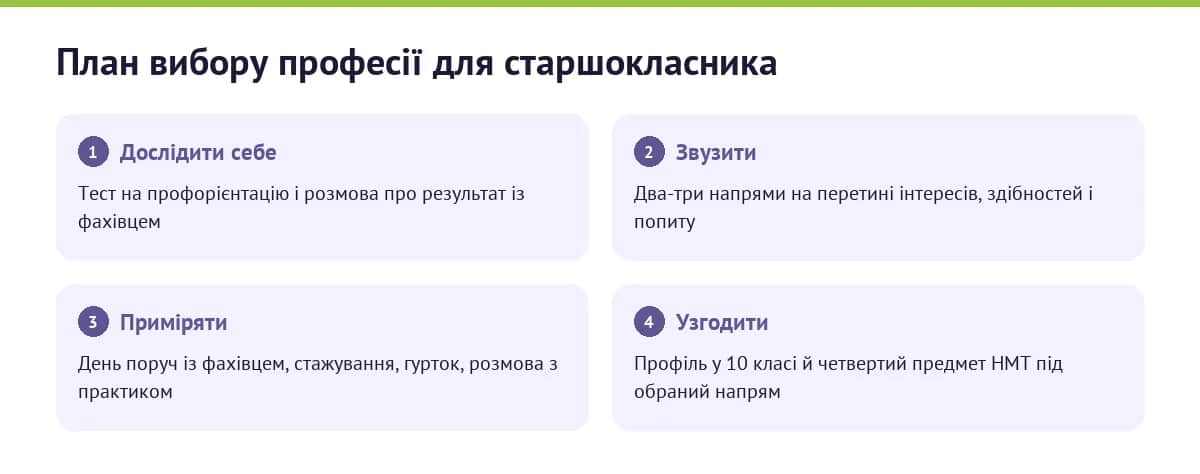 План вибору професії для старшокласника

1 Дослідити себе

Тест на профорієнтацію і розмова про результат із фахівцем

2 Звузити

Два-три напрями на перетині інтересів, здібностей і попиту

3 Приміряти

День поруч із фахівцем, стажування, гурток, розмова з практиком

4 Узгодити

Профіль у 10 класі й четвертий предмет НМТ під обраний напрям